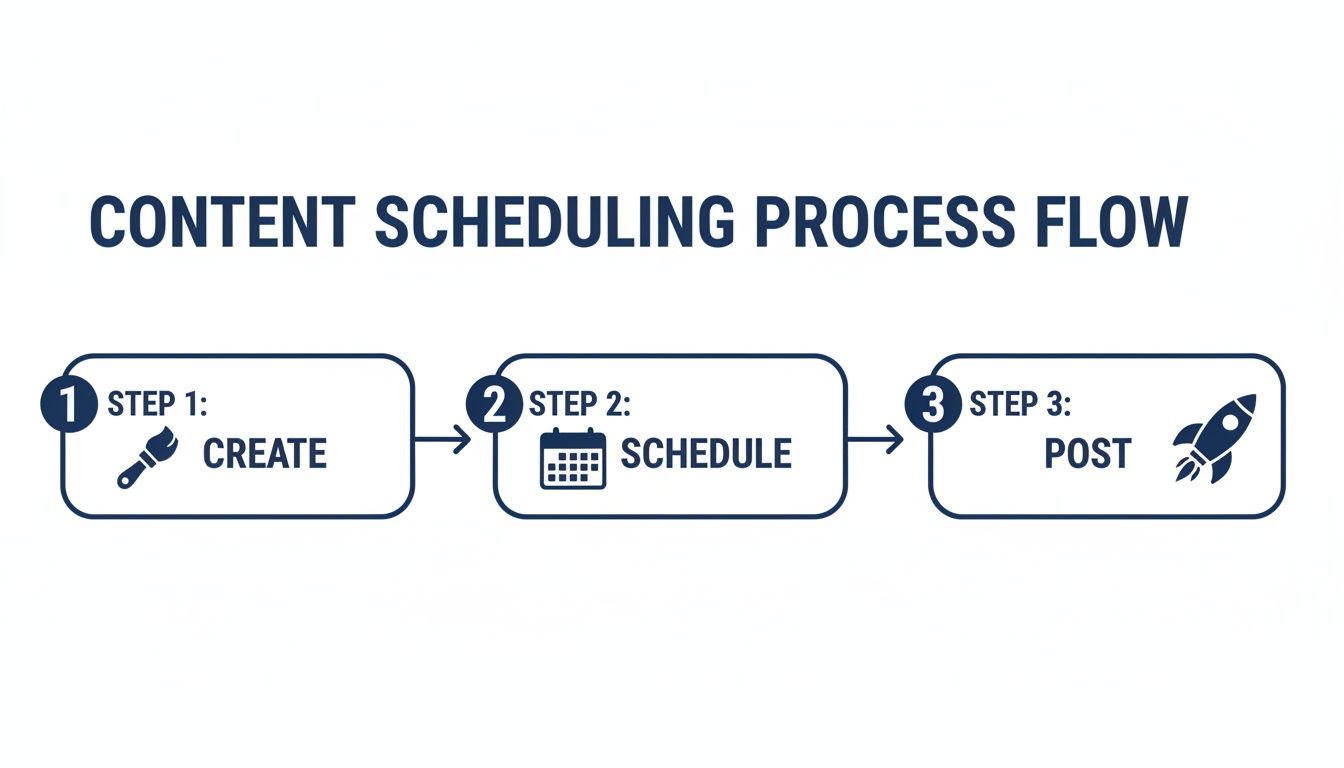 CONTENT SCHEDULING PROCESS FLOW

1 STEP 1:
CREATE

2 STEP 2:
SCHEDULE

3 STEP 3:
POST